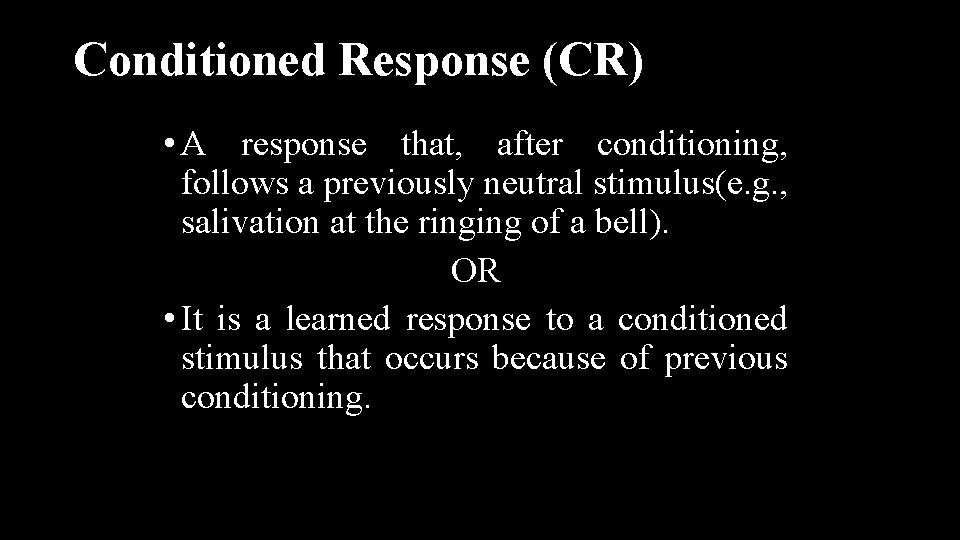 Conditioned Response (CR)

• A response that, after conditioning, follows a previously neutral stimulus(e.g., salivation at the ringing of a bell).

OR

• It is a learned response to a conditioned stimulus that occurs because of previous conditioning.